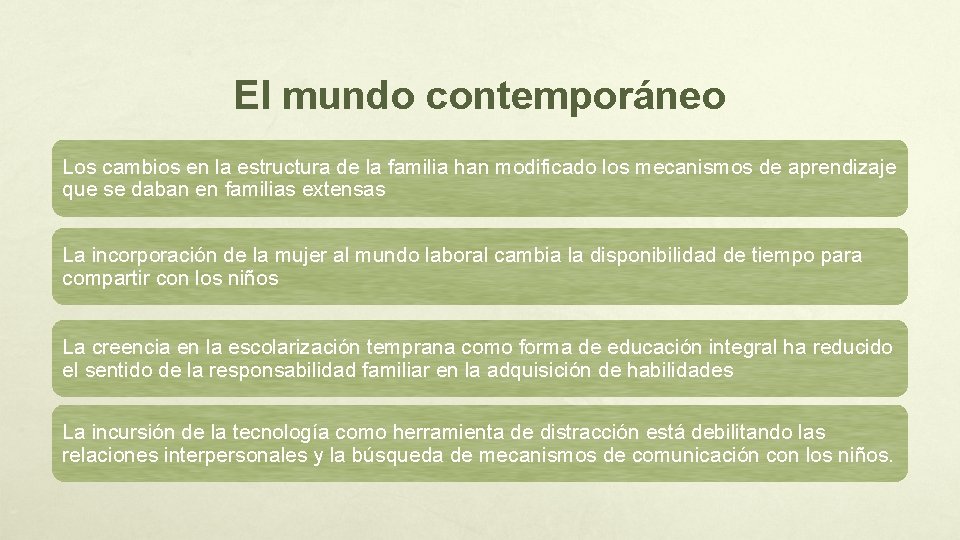 El mundo contemporáneo

Los cambios en la estructura de la familia han modificado los mecanismos de aprendizaje que se daban en familias extensas

La incorporación de la mujer al mundo laboral cambia la disponibilidad de tiempo para compartir con los niños

La creencia en la escolarización temprana como forma de educación integral ha reducido el sentido de la responsabilidad familiar en la adquisición de habilidades

La incursión de la tecnología como herramienta de distracción está debilitando las relaciones interpersonales y la búsqueda de mecanismos de comunicación con los niños.